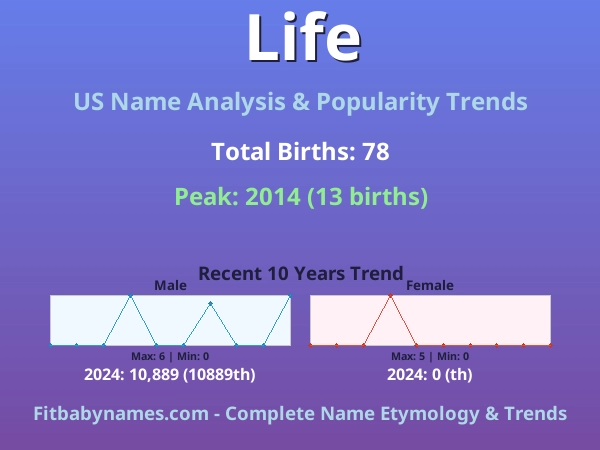 Life

US Name Analysis & Popularity Trends

Total Births: 78

Peak: 2014 (13 births)

Recent 10 Years Trend

Male

Max: 6 | Min: 0

2024: 10,889 (10889th)

Female

Max: 5 | Min: 0

2024: 0 (th)

Fitbabynames.com - Complete Name Etymology & Trends